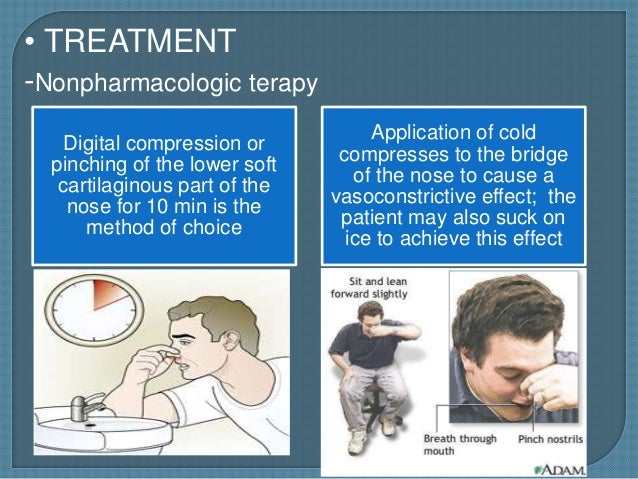 • TREATMENT

-Nonpharmacologic terapy

Digital compression or pinching of the lower soft cartilaginous part of the nose for 10 min is the method of choice

Application of cold compresses to the bridge of the nose to cause a vasoconstrictive effect; the patient may also suck on ice to achieve this effect

Sit and lean forward slightly

Breath through mouth

Pinch nostrils

ADAM.